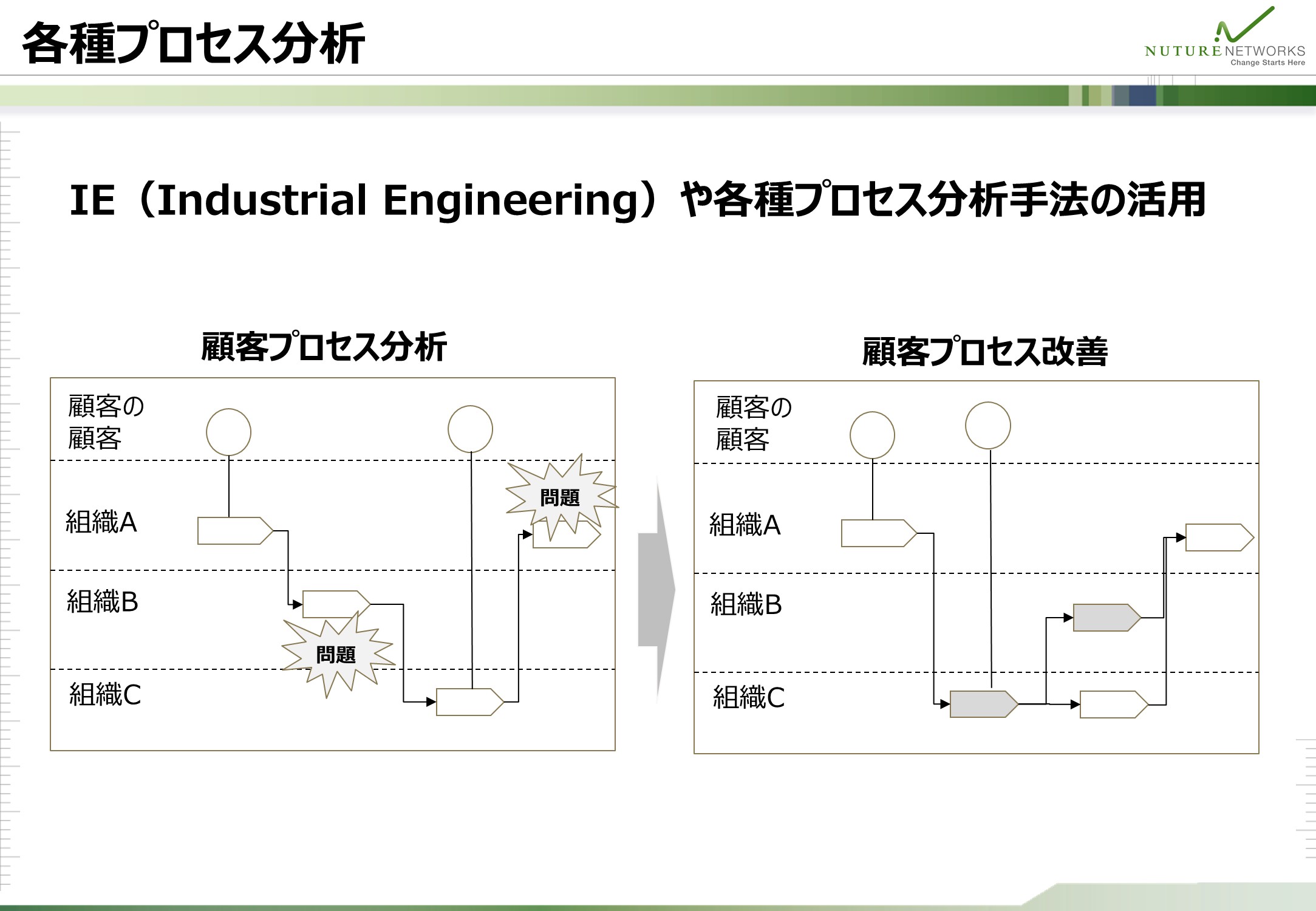 各種プロセス分析

NUTURE NETWORKS
Change Starts Here

IE（Industrial Engineering）や各種プロセス分析手法の活用

顧客プロセス分析

顧客の
顧客

組織A

組織B

組織C

問題

問題

顧客プロセス改善

顧客の
顧客

組織A

組織B

組織C